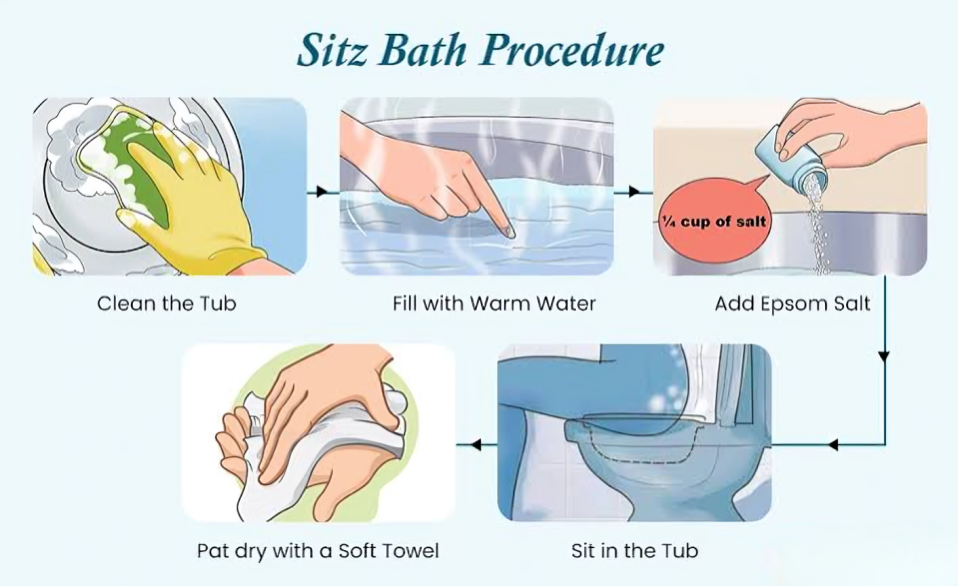 Sitz Bath Procedure

Clean the Tub

Fill with Warm Water

¼ cup of salt

Add Epsom Salt

Sit in the Tub

Pat dry with a Soft Towel